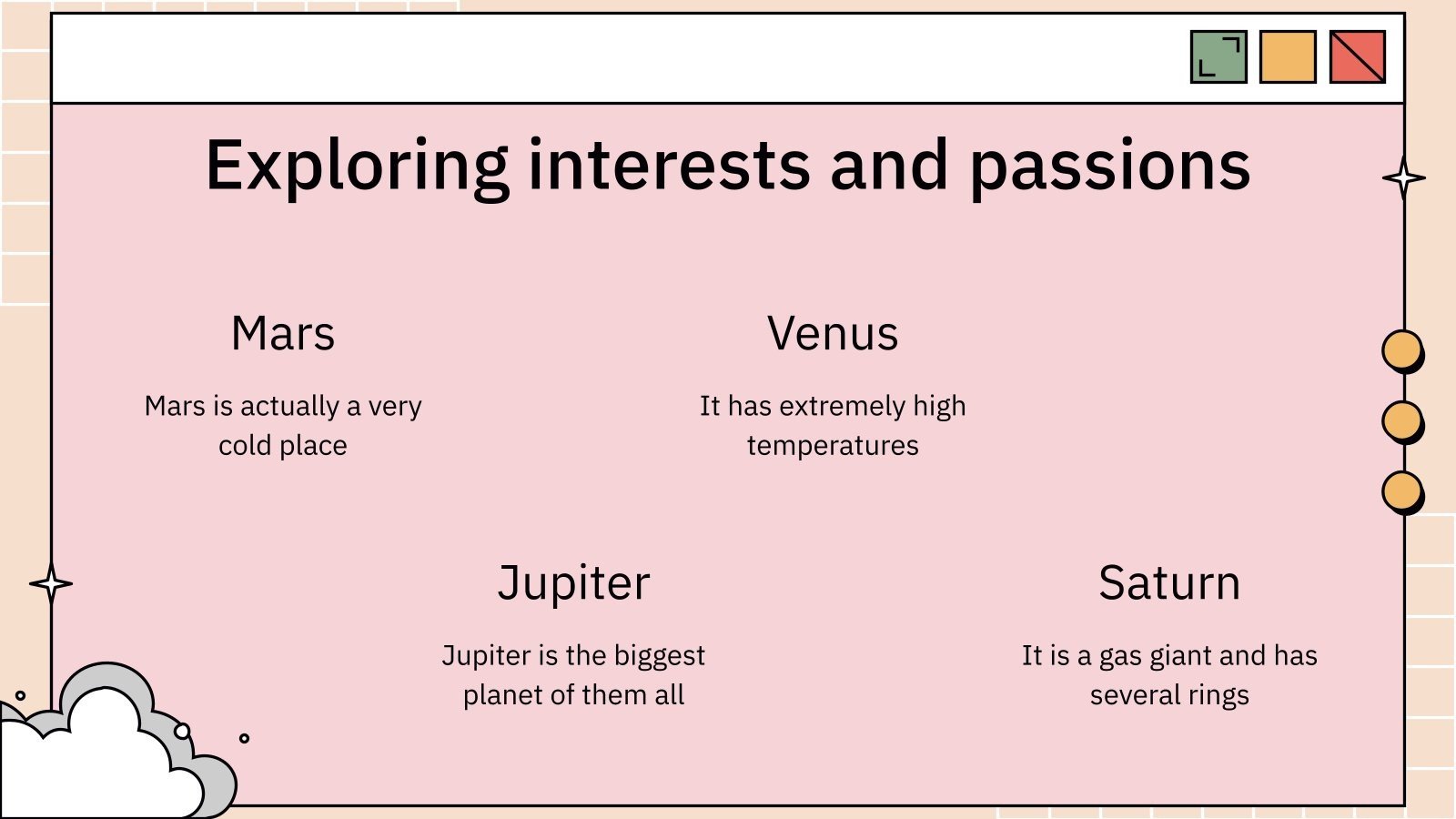 Exploring interests and passions

Mars

Mars is actually a very cold place

Venus

It has extremely high temperatures

Jupiter

Jupiter is the biggest planet of them all

Saturn

It is a gas giant and has several rings